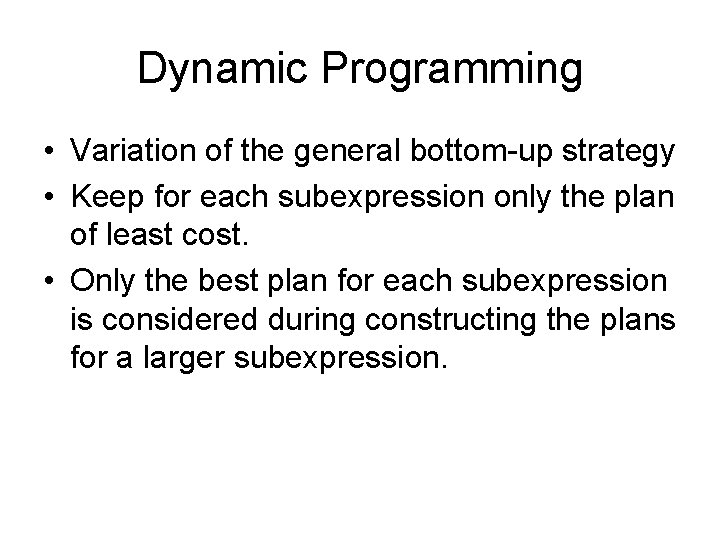 Dynamic Programming

• Variation of the general bottom-up strategy
• Keep for each subexpression only the plan of least cost.
• Only the best plan for each subexpression is considered during constructing the plans for a larger subexpression.